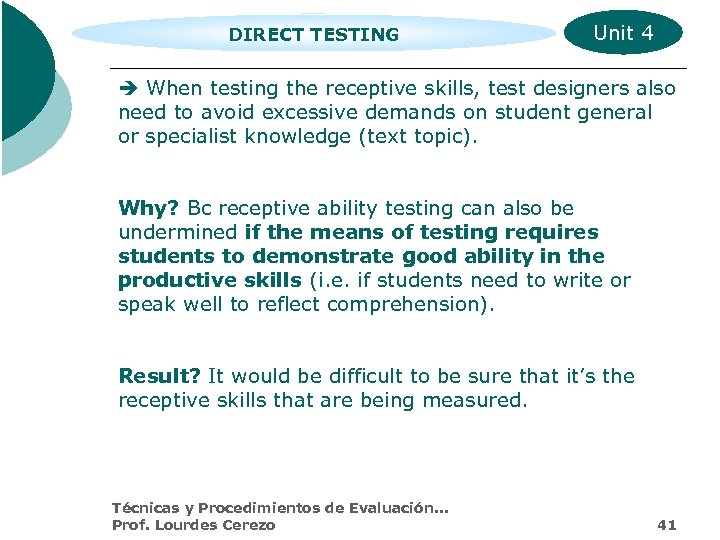 DIRECT TESTING

Unit 4

➔ When testing the receptive skills, test designers also need to avoid excessive demands on student general or specialist knowledge (text topic).

Why? Bc receptive ability testing can also be undermined if the means of testing requires students to demonstrate good ability in the productive skills (i.e. if students need to write or speak well to reflect comprehension).

Result? It would be difficult to be sure that it's the receptive skills that are being measured.

Técnicas y Procedimientos de Evaluación...
Prof. Lourdes Cerezo

41